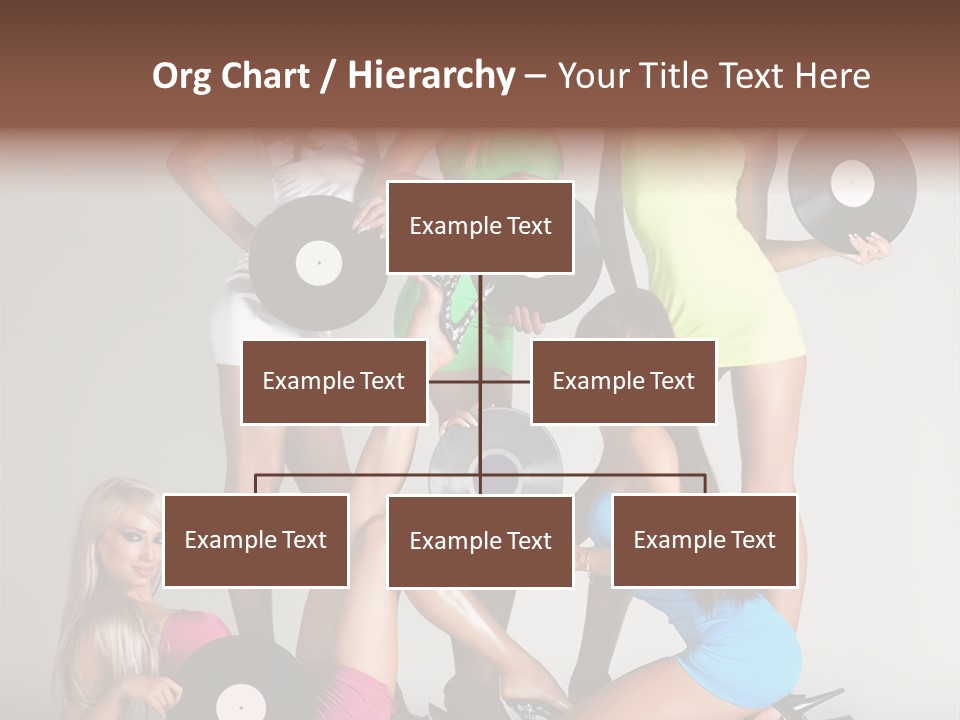 Org Chart / Hierarchy – Your Title Text Here

Example Text

Example Text

Example Text

Example Text

Example Text

Example Text